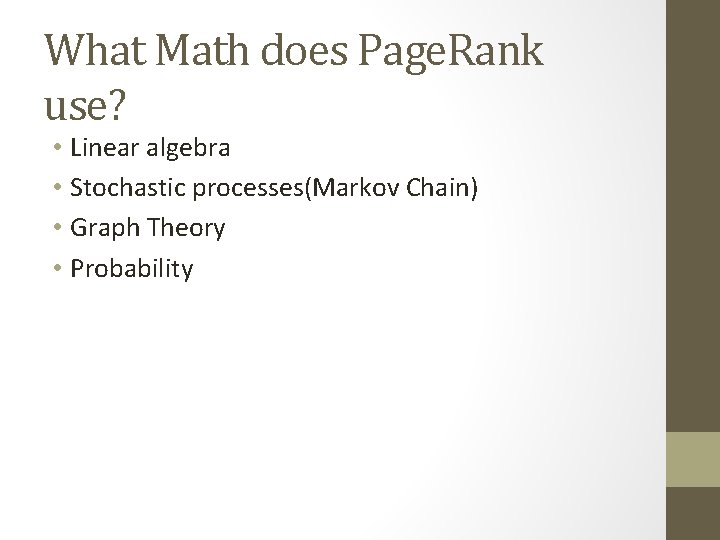 What Math does PageRank use?

• Linear algebra
• Stochastic processes(Markov Chain)
• Graph Theory
• Probability